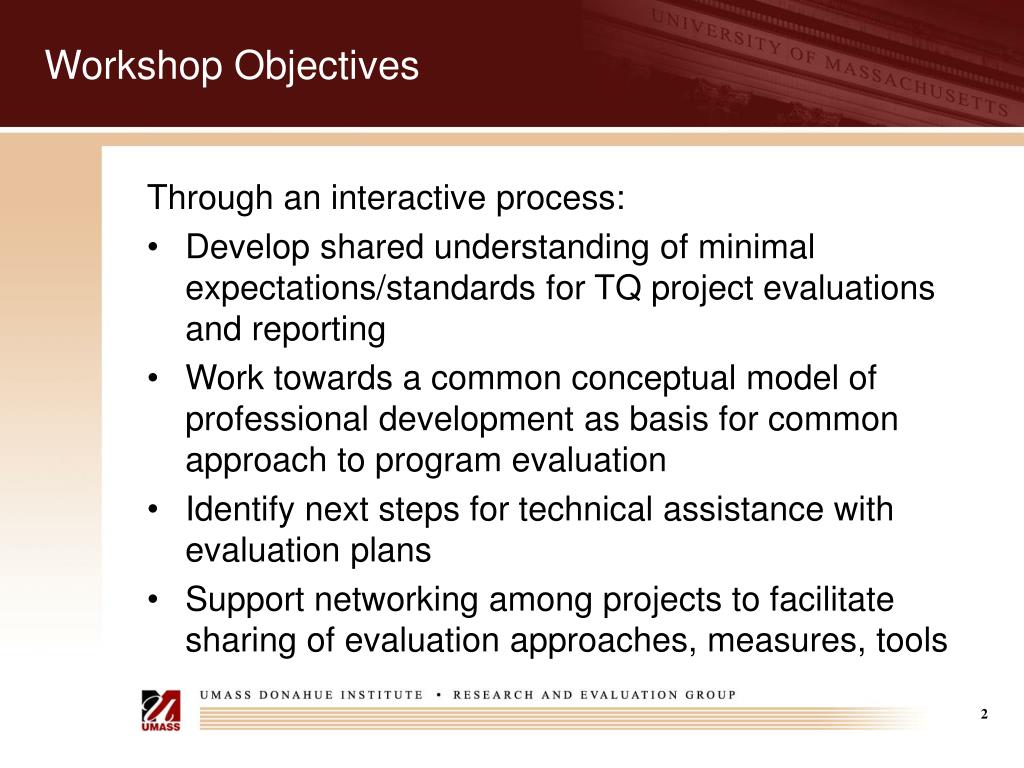 Workshop Objectives

UNIVERSITY OF MASSACHUSETTS

Through an interactive process:

• Develop shared understanding of minimal expectations/standards for TQ project evaluations and reporting
• Work towards a common conceptual model of professional development as basis for common approach to program evaluation
• Identify next steps for technical assistance with evaluation plans
• Support networking among projects to facilitate sharing of evaluation approaches, measures, tools

UMASS

UMASS DONAHUE INSTITUTE • RESEARCH AND EVALUATION GROUP

2